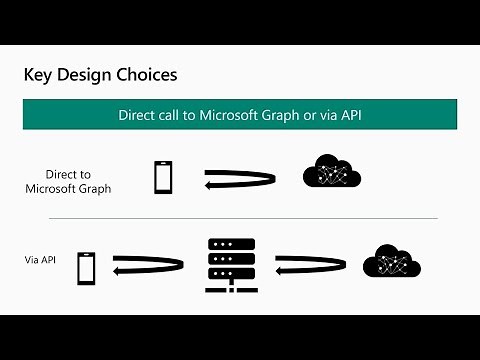 Key Design Choices

Direct call to Microsoft Graph or via API

Direct to Microsoft Graph

Via API